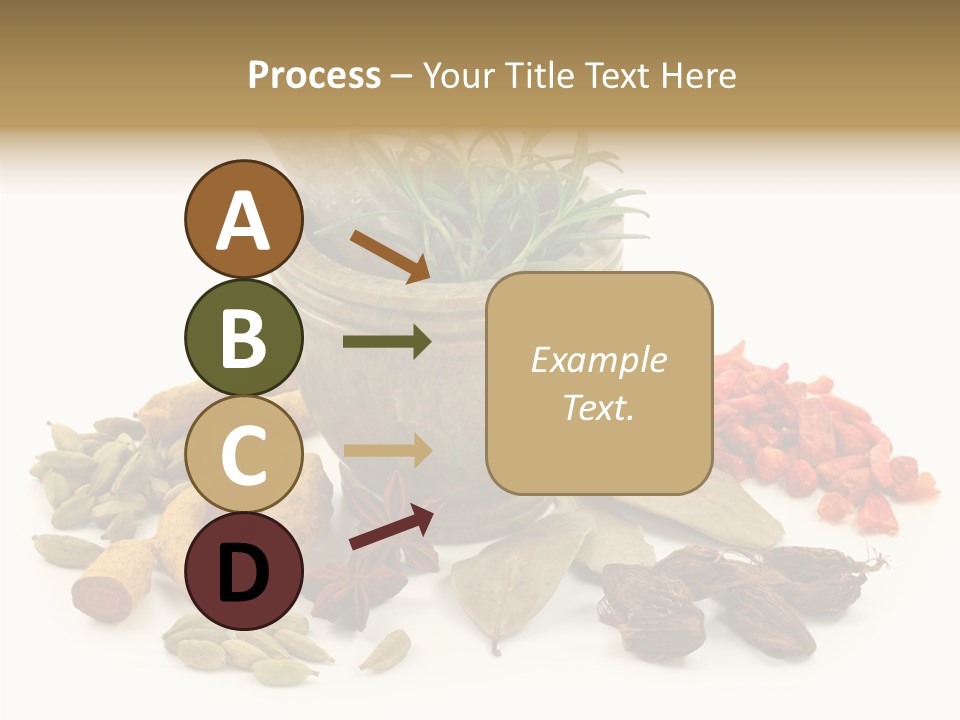 Process – Your Title Text Here

A

B

C

D

Example Text.